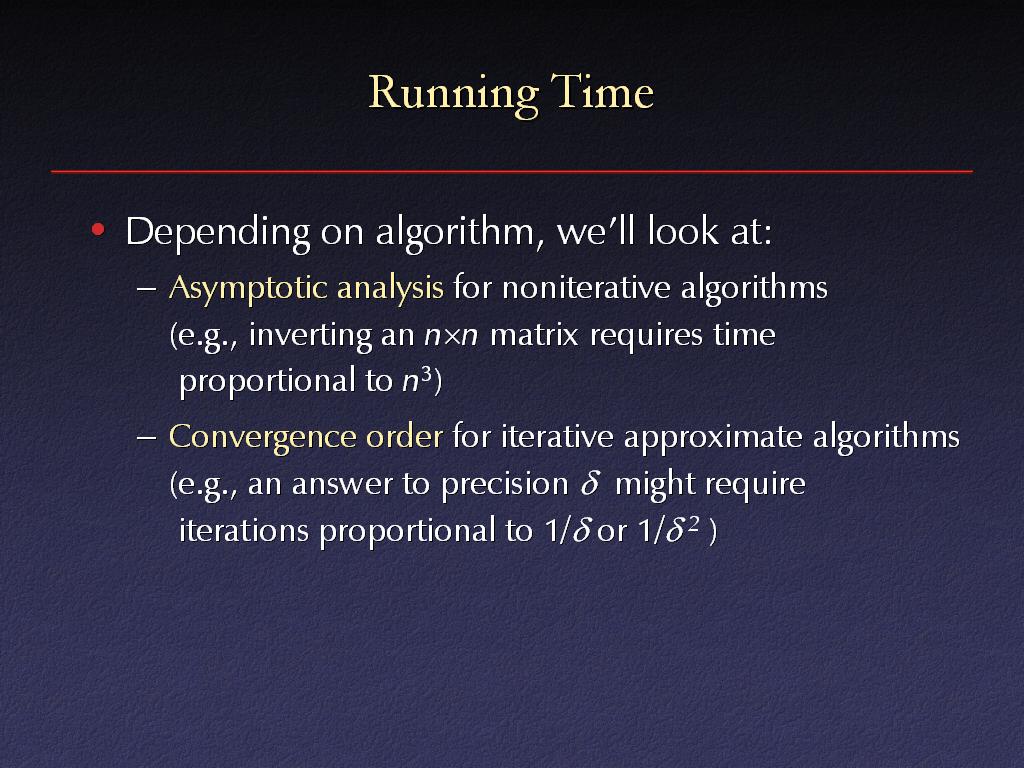 Running Time

• Depending on algorithm, we'll look at:

– Asymptotic analysis for noniterative algorithms (e.g., inverting an $n \times n$ matrix requires time proportional to $n^3$)

– Convergence order for iterative approximate algorithms (e.g., an answer to precision $\delta$ might require iterations proportional to $1/\delta$ or $1/\delta^2$ )